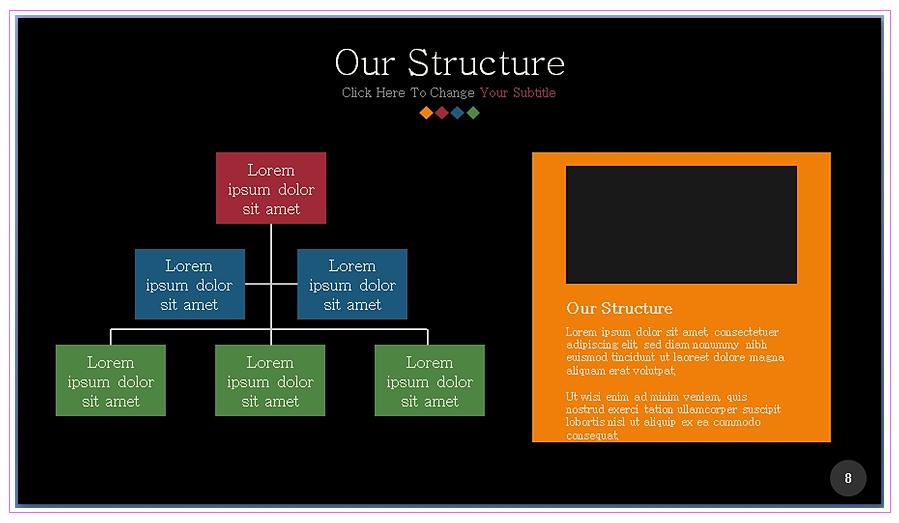 Our Structure

Click Here To Change Your Subtitle

Lorem ipsum dolor sit amet

Lorem ipsum dolor sit amet

Lorem ipsum dolor sit amet

Lorem ipsum dolor sit amet

Lorem ipsum dolor sit amet

Lorem ipsum dolor sit amet

Our Structure

Lorem ipsum dolor sit amet, consectetuer adipiscing elit, sed diam nonummy nibh euismod tincidunt ut laoreet dolore magna aliquam erat volutpat.

Ut wisi enim ad minim veniam, quis nostrud exerci tation ullamcorper suscipit lobortis nisl ut aliquip ex ea commodo consequat.

8